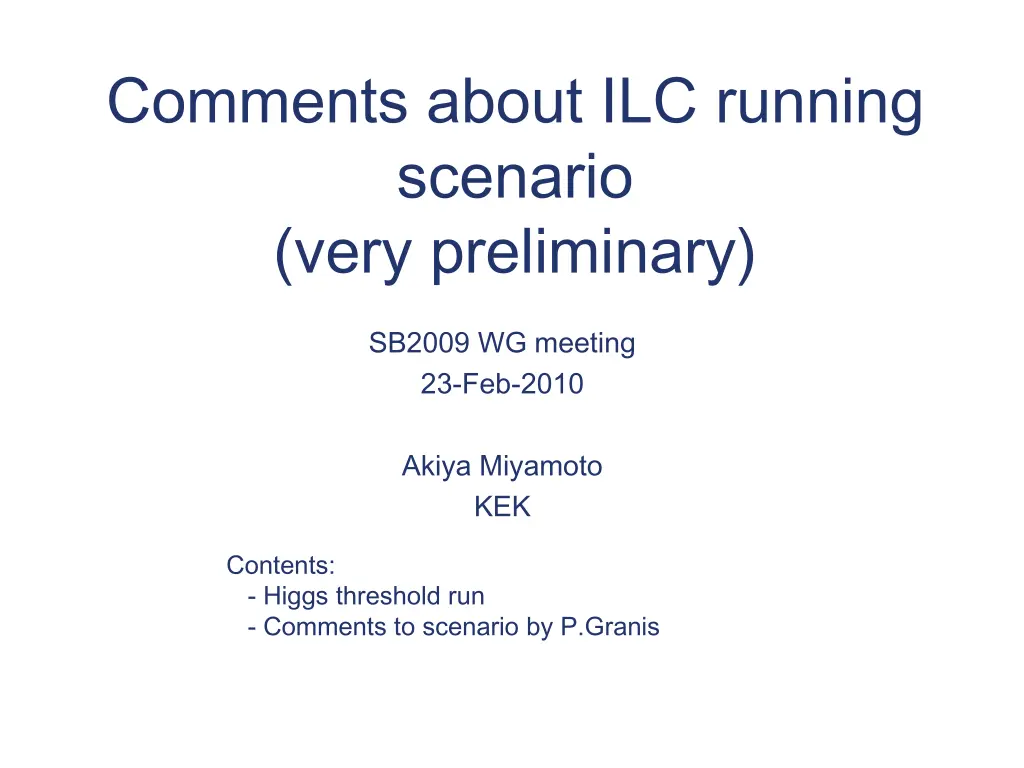 Comments about ILC running scenario
(very preliminary)

SB2009 WG meeting
23-Feb-2010

Akiya Miyamoto
KEK

Contents:
- Higgs threshold run
- Comments to scenario by P.Granis